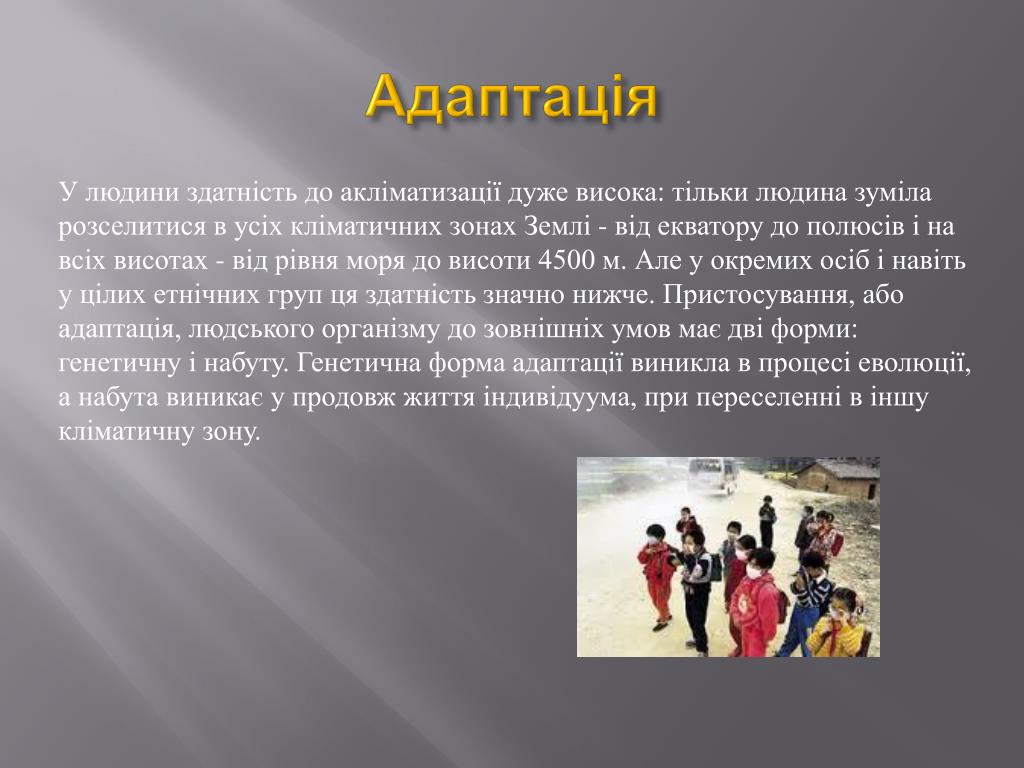 Адаптація

У людини здатність до акліматизації дуже висока: тільки людина зуміла розселитися в усіх кліматичних зонах Землі - від екватору до полюсів і на всіх висотах - від рівня моря до висоти 4500 м. Але у окремих осіб і навіть у цілих етнічних груп ця здатність значно нижче. Пристосування, або адаптація, людського організму до зовнішніх умов має дві форми: генетичну і набуту. Генетична форма адаптації виникла в процесі еволюції, а набута виникає у продовж життя індивідуума, при переселенні в іншу кліматичну зону.